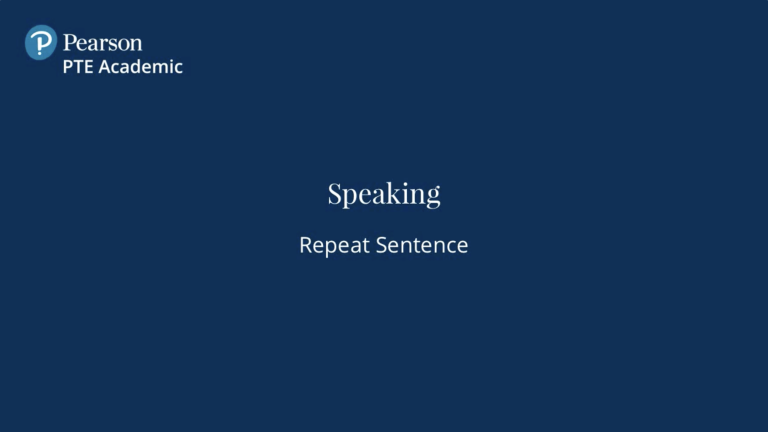 Pearson
PTE Academic

Speaking

Repeat Sentence